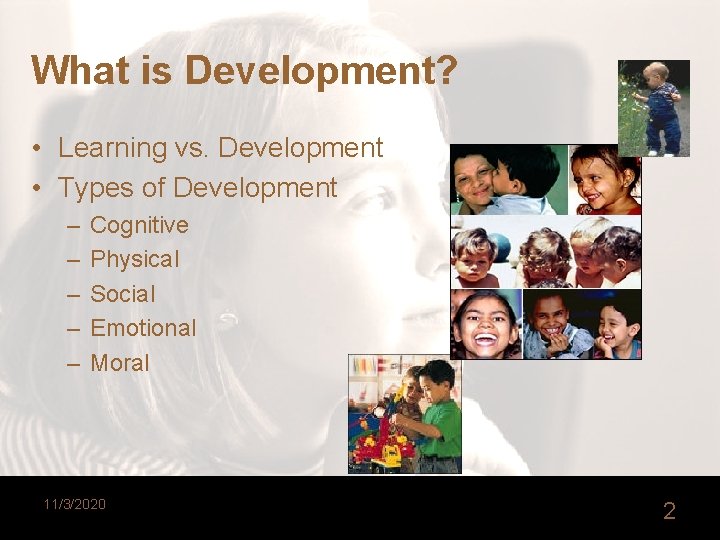 What is Development?

• Learning vs. Development
• Types of Development
– Cognitive
– Physical
– Social
– Emotional
– Moral

11/3/2020

2